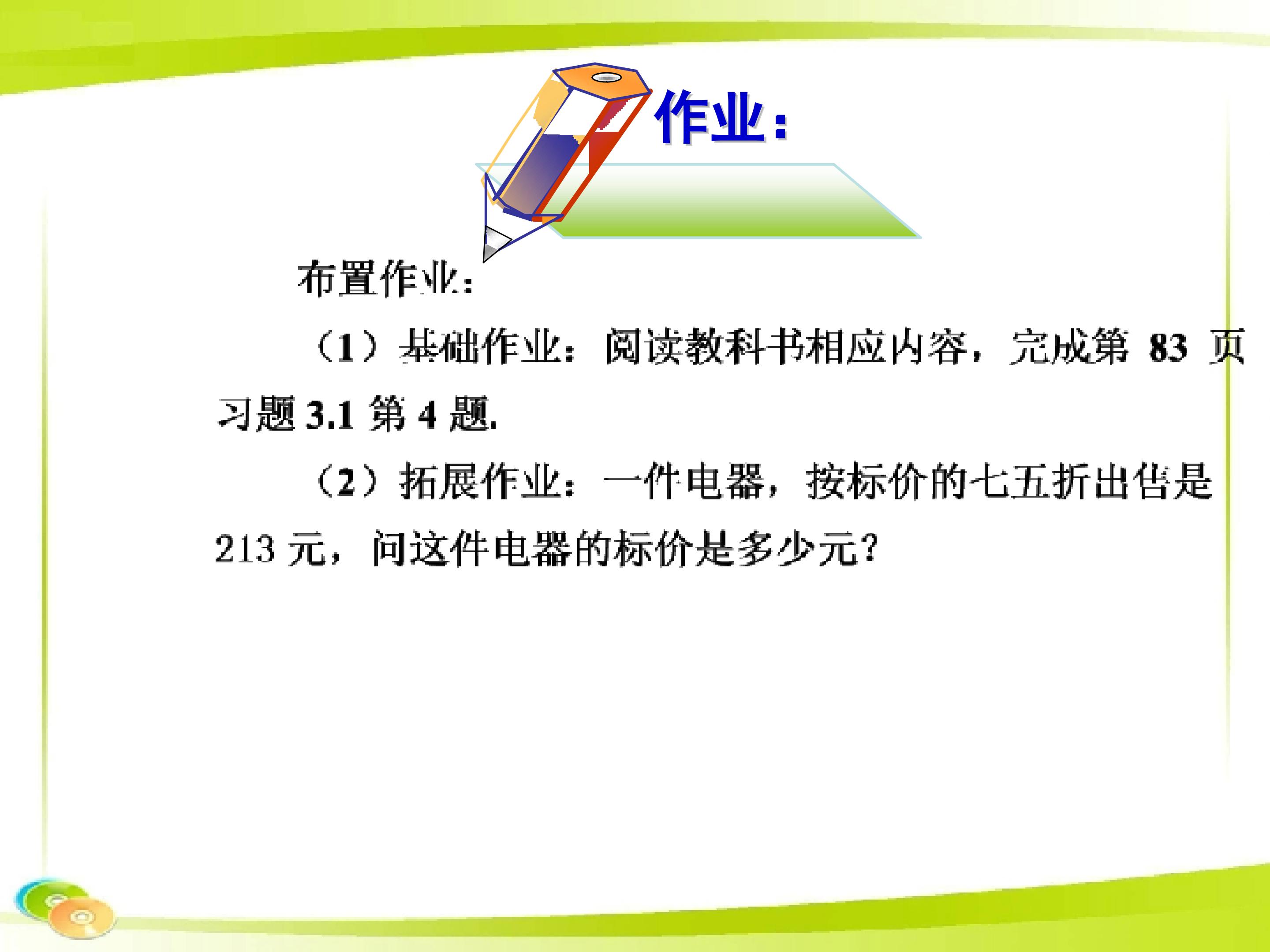 作业：

布置作业：

（1）基础作业：阅读教科书相应内容，完成第 83 页习题 3.1 第 4 题.

（2）拓展作业：一件电器，按标价的七五折出售是 213 元，问这件电器的标价是多少元？